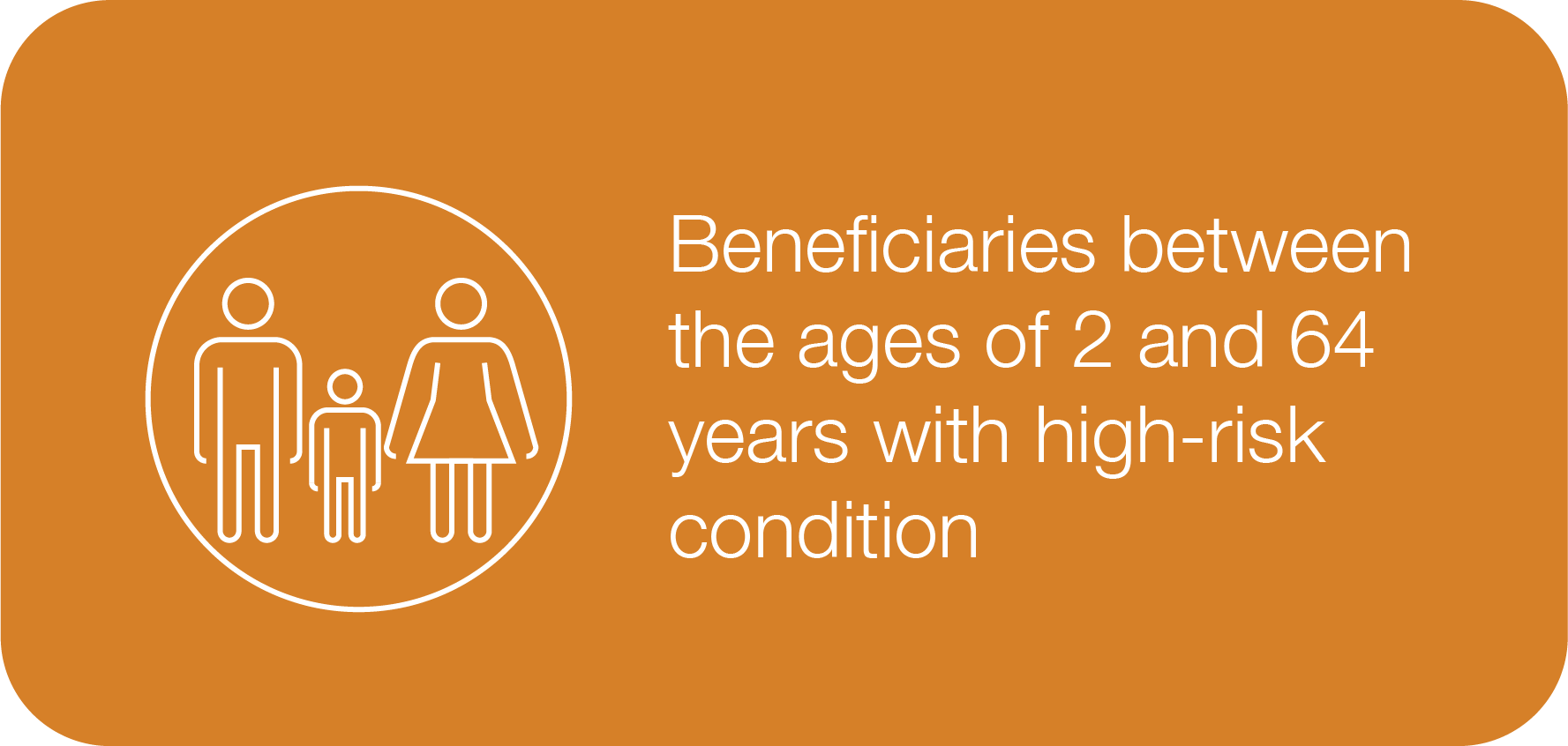 Beneficiaries between the ages of 2 and 64 years with high-risk condition